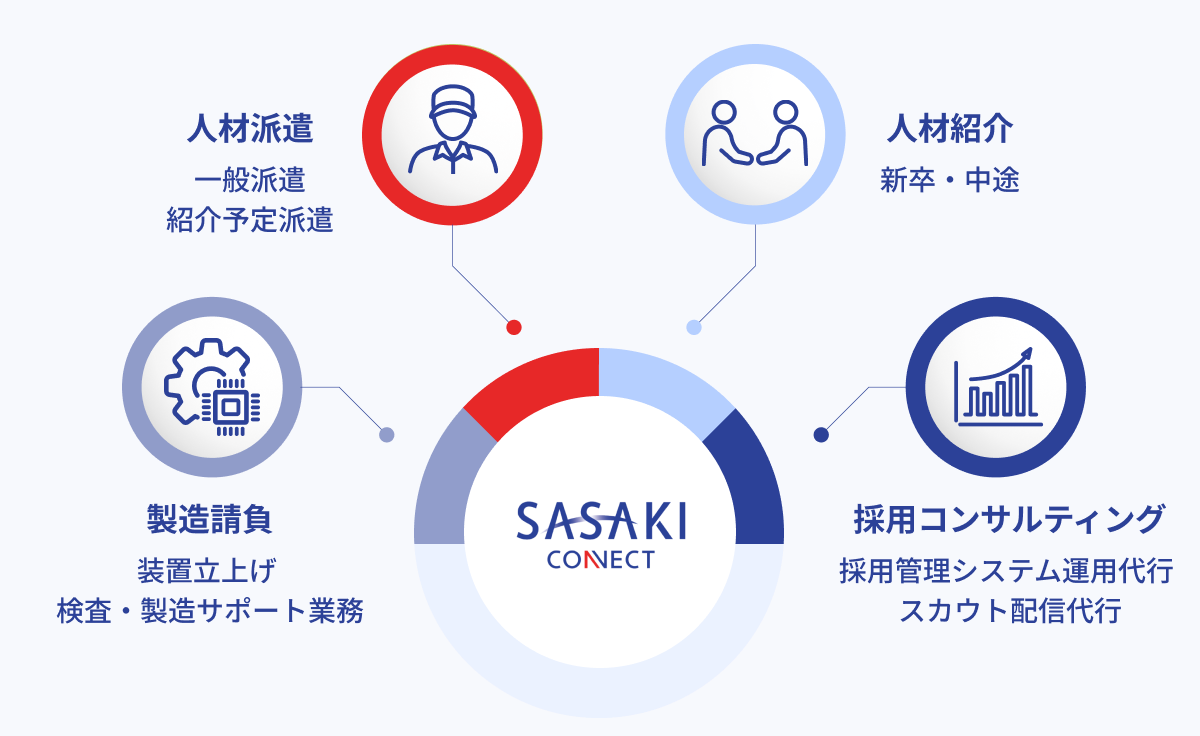 人材派遣
一般派遣
紹介予定派遣

人材紹介
新卒・中途

製造請負
装置立上げ
検査・製造サポート業務

SASAKI
CONNECT

採用コンサルティング
採用管理システム運用代行
スカウト配信代行